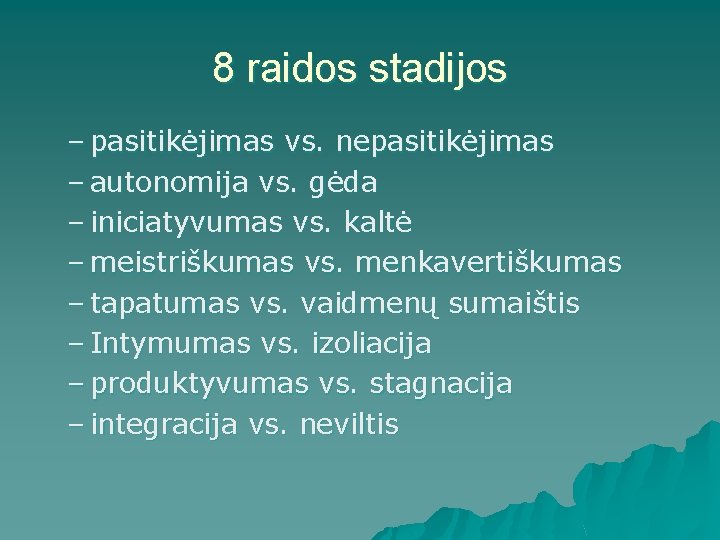 8 raidos stadijos

– pasitikėjimas vs. nepasitikėjimas
– autonomija vs. gėda
– iniciatyvumas vs. kaltė
– meistriškumas vs. menkavertiškumas
– tapatumas vs. vaidmenų sumaištis
– Intymumas vs. izoliacija
– produktyvumas vs. stagnacija
– integracija vs. neviltis